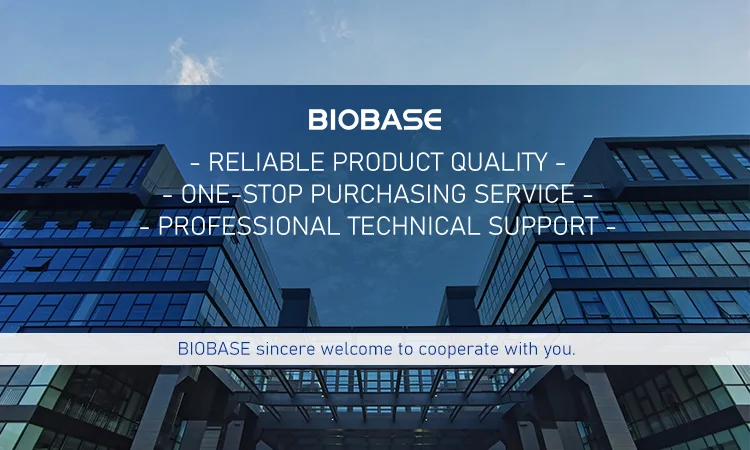 BIOBASE

- RELIABLE PRODUCT QUALITY -
- ONE-STOP PURCHASING SERVICE -
- PROFESSIONAL TECHNICAL SUPPORT -

BIOBASE sincere welcome to cooperate with you.